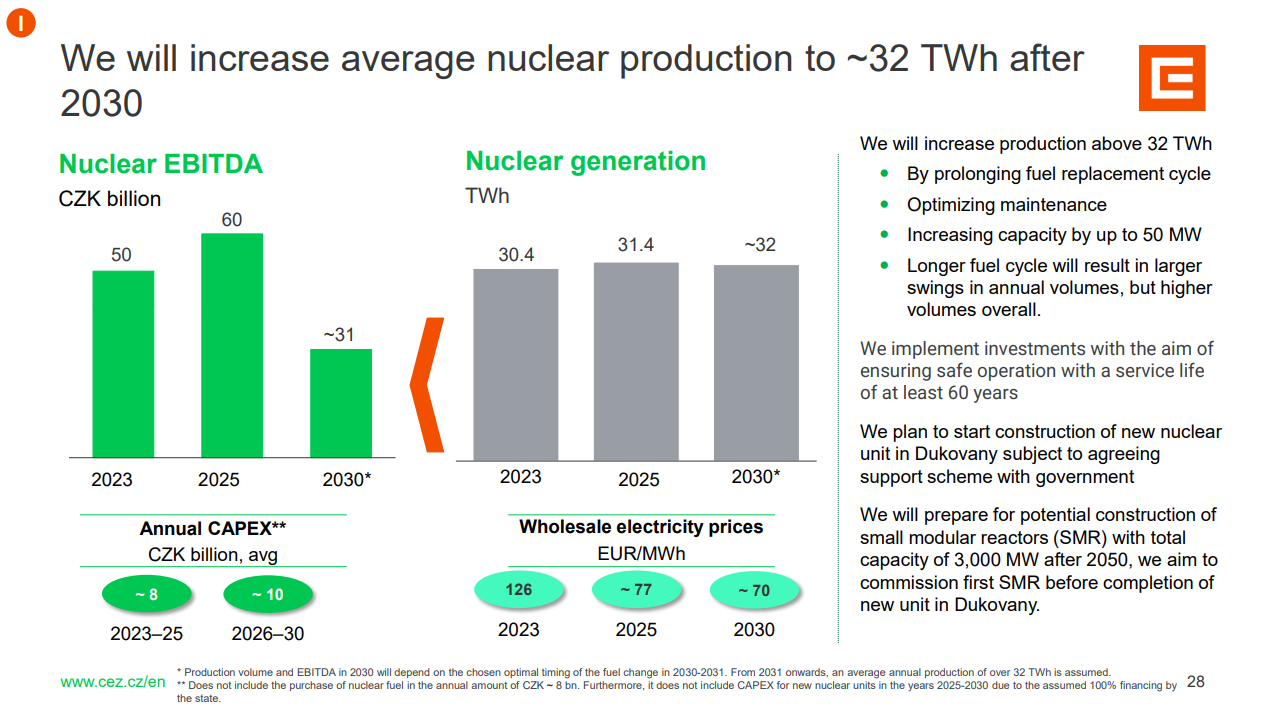 I

We will increase average nuclear production to ~32 TWh after 2030

Nuclear EBITDA
CZK billion

50
60
~31

2023
2025
2030*

Annual CAPEX**
CZK billion, avg

~ 8
~ 10

2023–25
2026–30

Nuclear generation
TWh

30.4
31.4
~32

2023
2025
2030*

Wholesale electricity prices
EUR/MWh

126
~ 77
~ 70

2023
2025
2030

We will increase production above 32 TWh
• By prolonging fuel replacement cycle
• Optimizing maintenance
• Increasing capacity by up to 50 MW
• Longer fuel cycle will result in larger swings in annual volumes, but higher volumes overall.

We implement investments with the aim of ensuring safe operation with a service life of at least 60 years

We plan to start construction of new nuclear unit in Dukovany subject to agreeing support scheme with government

We will prepare for potential construction of small modular reactors (SMR) with total capacity of 3,000 MW after 2050, we aim to commission first SMR before completion of new unit in Dukovany.

www.cez.cz/en

* Production volume and EBITDA in 2030 will depend on the chosen optimal timing of the fuel change in 2030-2031. From 2031 onwards, an average annual production of over 32 TWh is assumed.
** Does not include the purchase of nuclear fuel in the annual amount of CZK ~ 8 bn. Furthermore, it does not include CAPEX for new nuclear units in the years 2025-2030 due to the assumed 100% financing by the state.

28